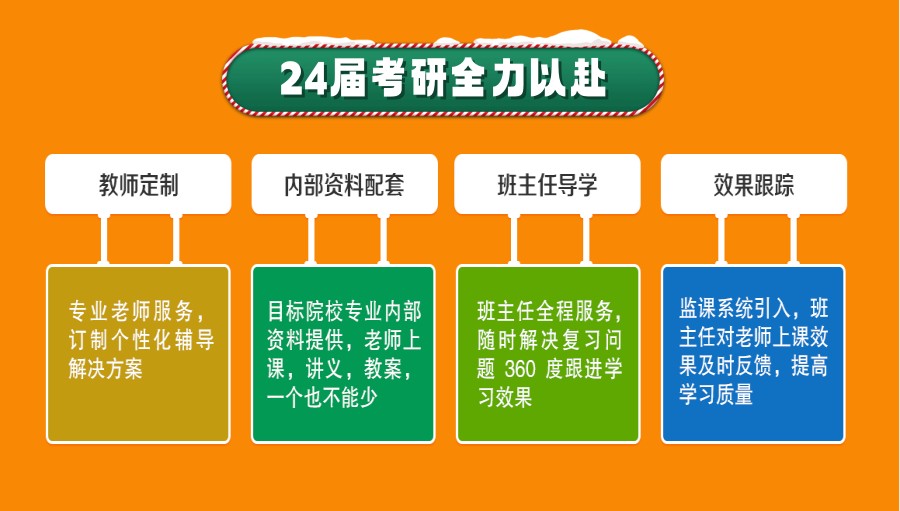 24届考研全力以赴

教师定制

专业老师服务，订制个性化辅导解决方案

内部资料配套

目标院校专业内部资料提供，老师上课，讲义，教案，一个也不能少

班主任导学

班主任全程服务，随时解决复习问题 360 度跟进学习效果

效果跟踪

监课系统引入，班主任对老师上课效果及时反馈，提高学习质量